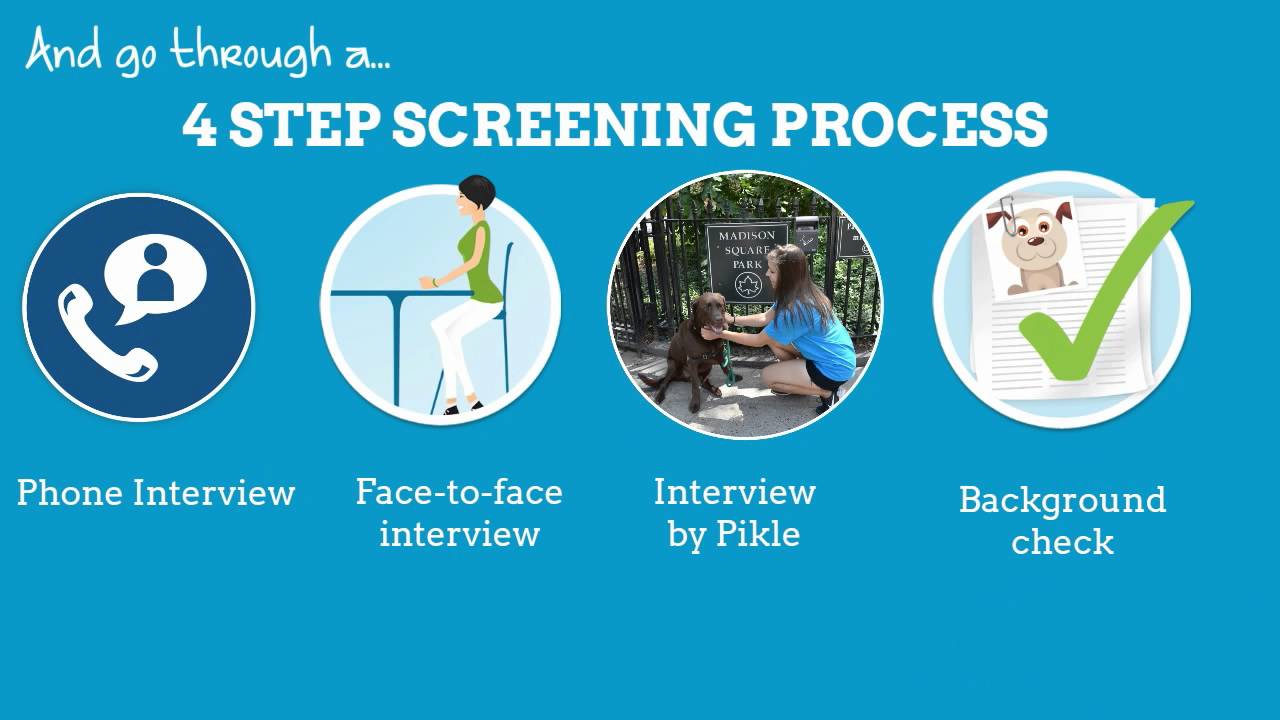 And go through a...

4 STEP SCREENING PROCESS

MADISON SQUARE PARK

Phone Interview

Face-to-face interview

Interview by Pikle

Background check